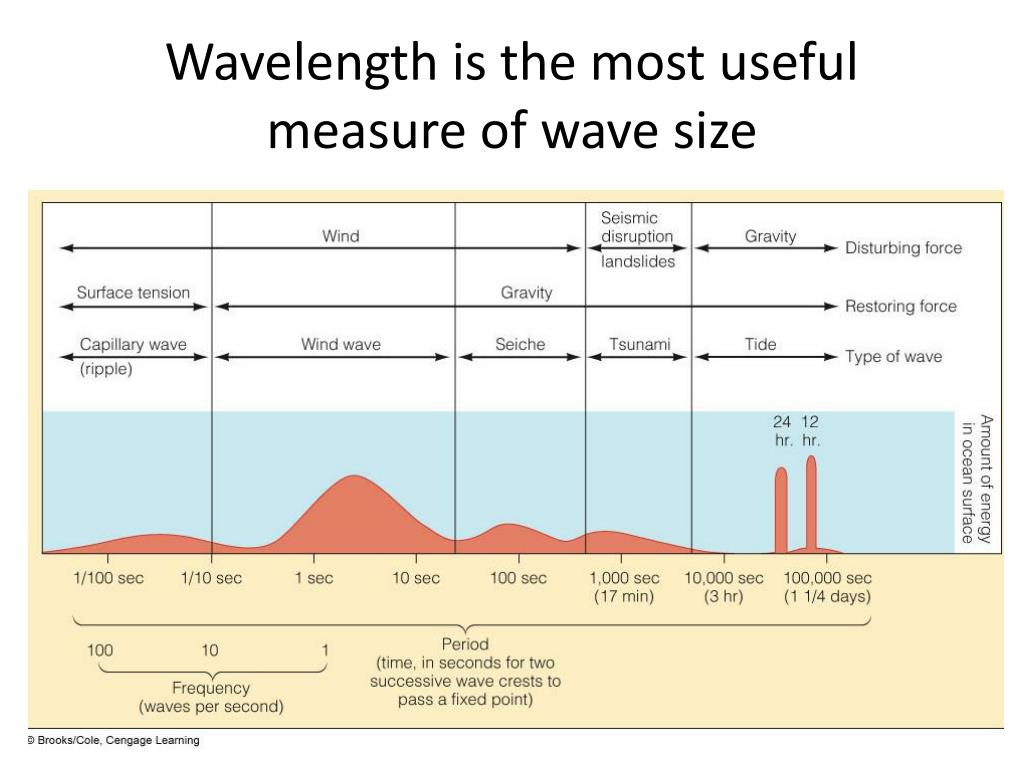 Wavelength is the most useful measure of wave size

Wind

Seismic disruption landslides

Gravity

Disturbing force

Surface tension

Gravity

Restoring force

Capillary wave (ripple)

Wind wave

Seiche

Tsunami

Tide

Type of wave

24 hr.

12 hr.

Amount of energy in ocean surface

1/100 sec

1/10 sec

1 sec

10 sec

100 sec

1,000 sec (17 min)

10,000 sec (3 hr)

100,000 sec (1 1/4 days)

100

10

1

Frequency (waves per second)

Period (time, in seconds for two successive wave crests to pass a fixed point)

© Brooks/Cole, Cengage Learning